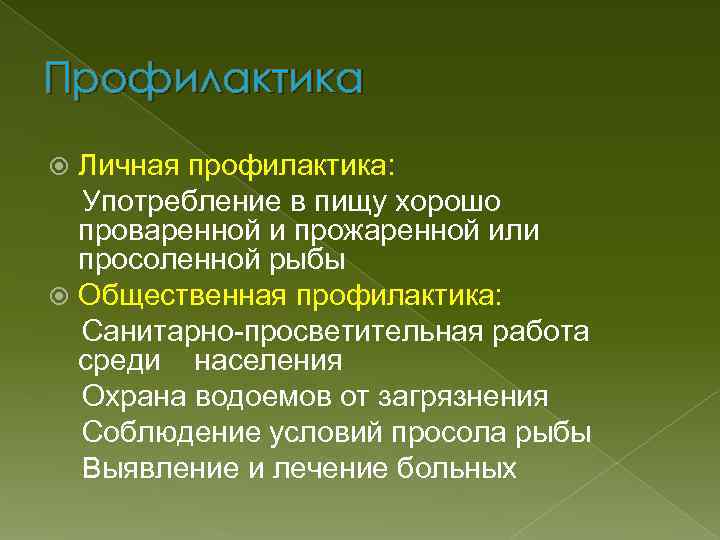 Профилактика

Личная профилактика:
Употребление в пищу хорошо проваренной и прожаренной или просоленной рыбы

Общественная профилактика:
Санитарно-просветительная работа среди населения
Охрана водоемов от загрязнения
Соблюдение условий просола рыбы
Выявление и лечение больных